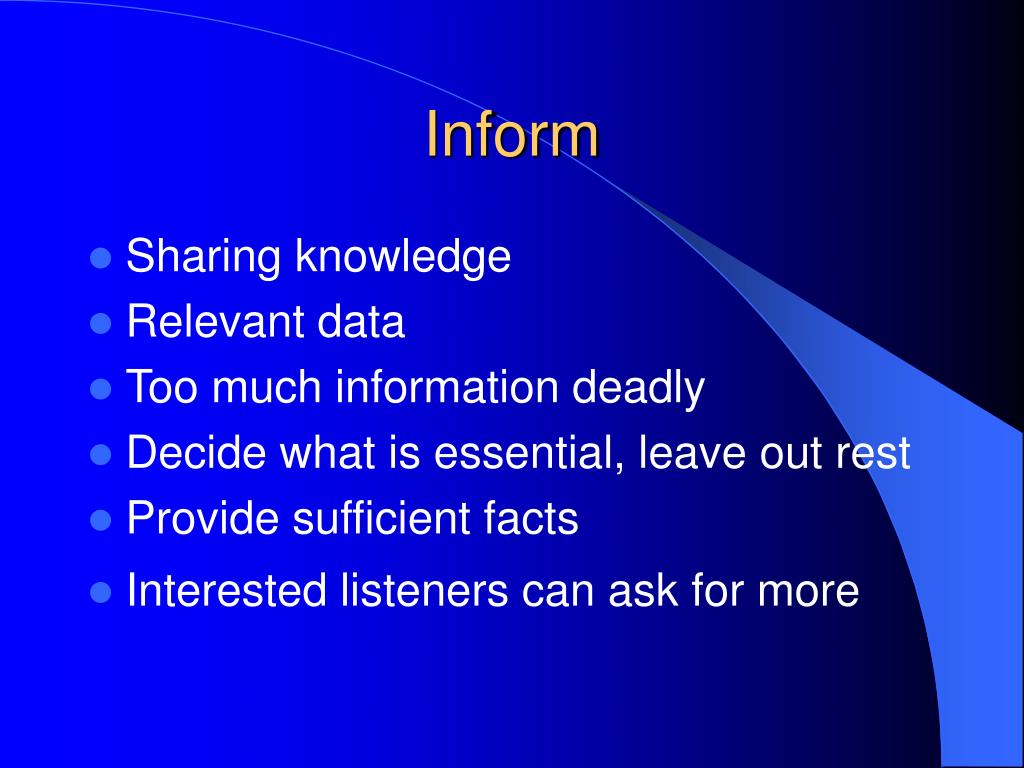 Inform

- Sharing knowledge
- Relevant data
- Too much information deadly
- Decide what is essential, leave out rest
- Provide sufficient facts
- Interested listeners can ask for more